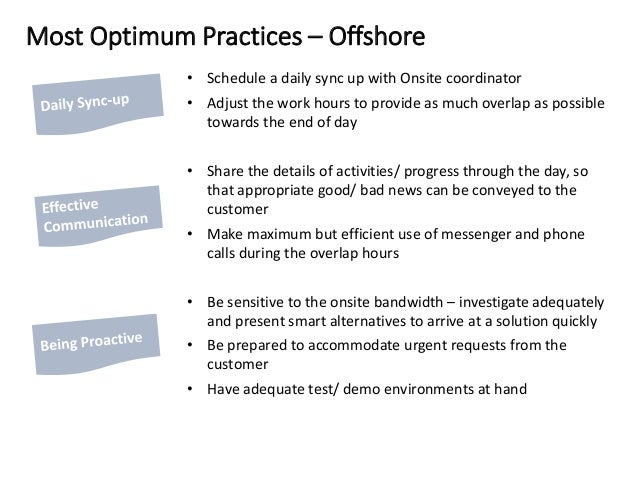 Most Optimum Practices – Offshore

Daily Sync-up

• Schedule a daily sync up with Onsite coordinator
• Adjust the work hours to provide as much overlap as possible towards the end of day

Effective Communication

• Share the details of activities/ progress through the day, so that appropriate good/ bad news can be conveyed to the customer
• Make maximum but efficient use of messenger and phone calls during the overlap hours

Being Proactive

• Be sensitive to the onsite bandwidth – investigate adequately and present smart alternatives to arrive at a solution quickly
• Be prepared to accommodate urgent requests from the customer
• Have adequate test/ demo environments at hand